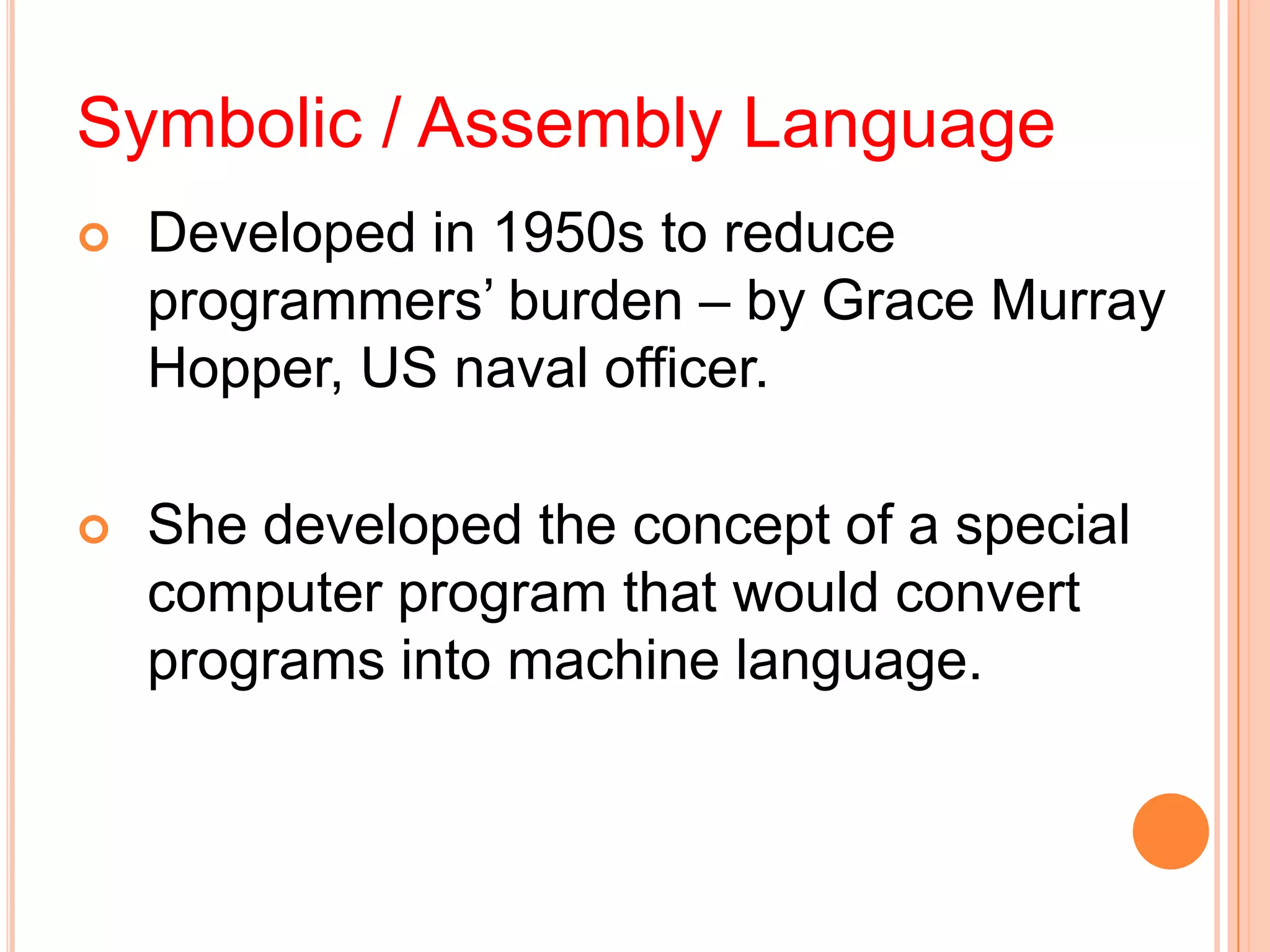 Symbolic / Assembly Language

Developed in 1950s to reduce programmers’ burden – by Grace Murray Hopper, US naval officer.

She developed the concept of a special computer program that would convert programs into machine language.